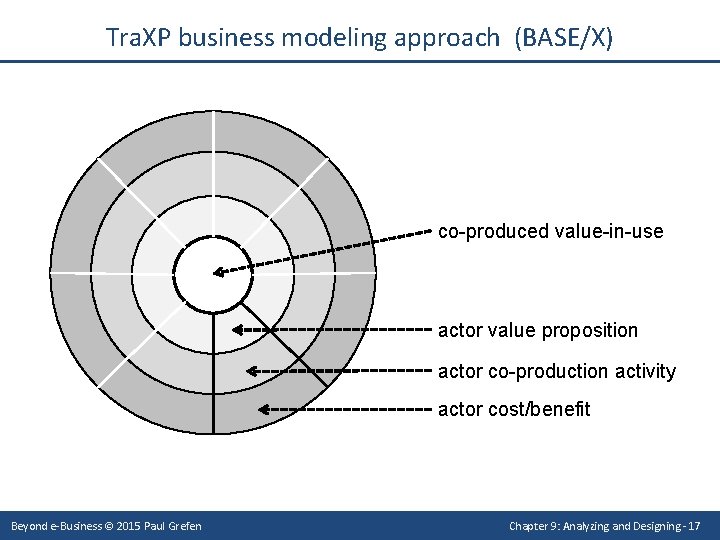 TraXP business modeling approach (BASE/X)

co-produced value-in-use

actor value proposition

actor co-production activity

actor cost/benefit

Beyond e-Business © 2015 Paul Grefen

Chapter 9: Analyzing and Designing - 17